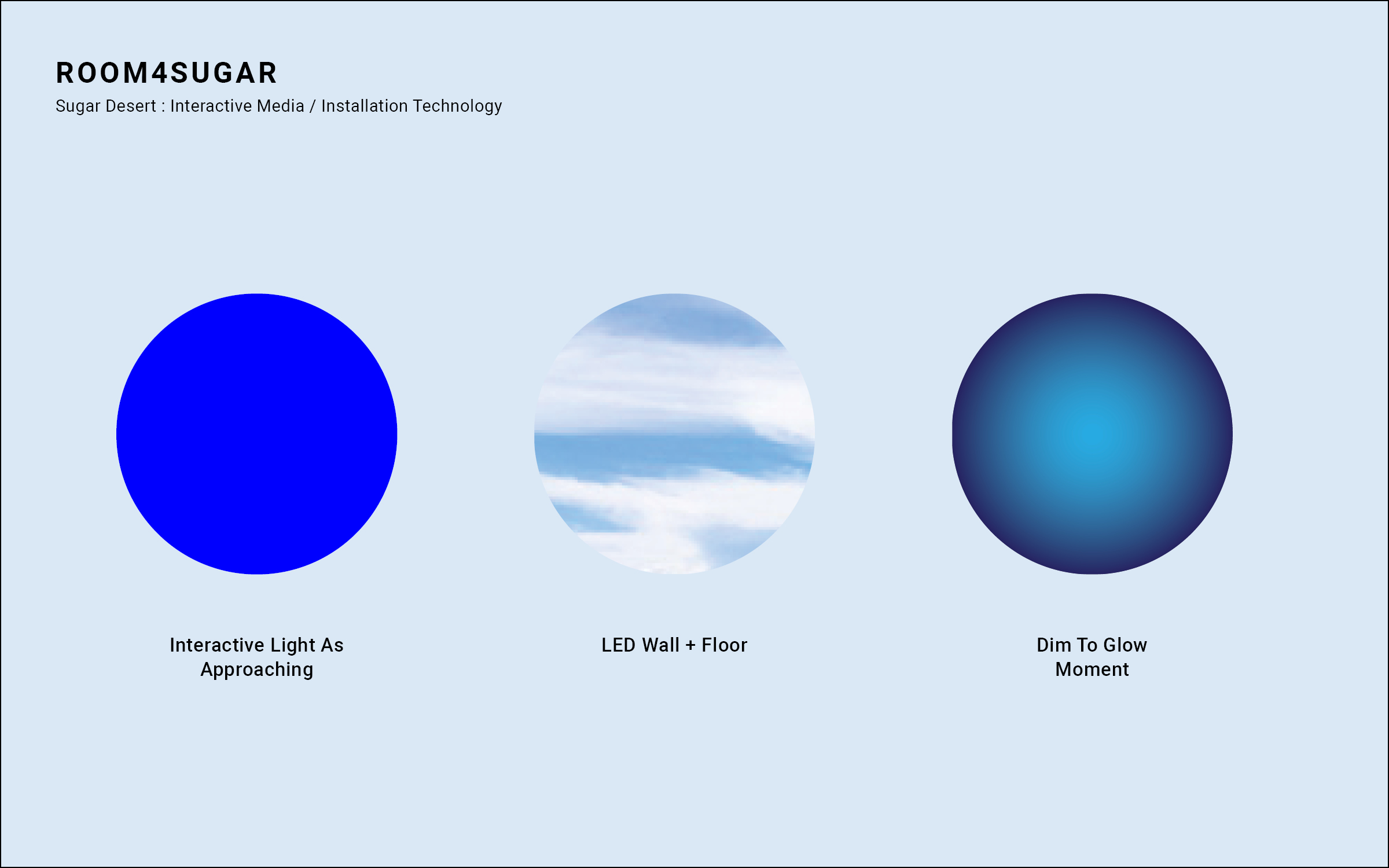 ROOM4SUGAR
Sugar Desert : Interactive Media / Installation Technology

Interactive Light As Approaching

LED Wall + Floor

Dim To Glow Moment